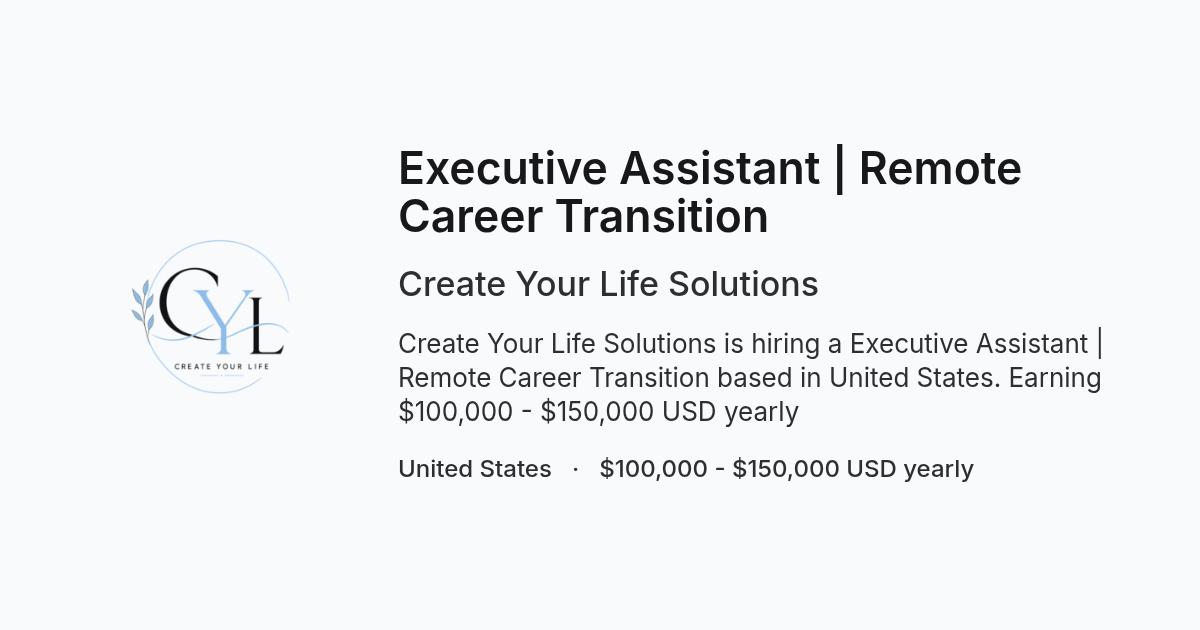 CYL
CREATE YOUR LIFE

Executive Assistant | Remote Career Transition

Create Your Life Solutions

Create Your Life Solutions is hiring a Executive Assistant | Remote Career Transition based in United States. Earning $100,000 - $150,000 USD yearly

United States · $100,000 - $150,000 USD yearly